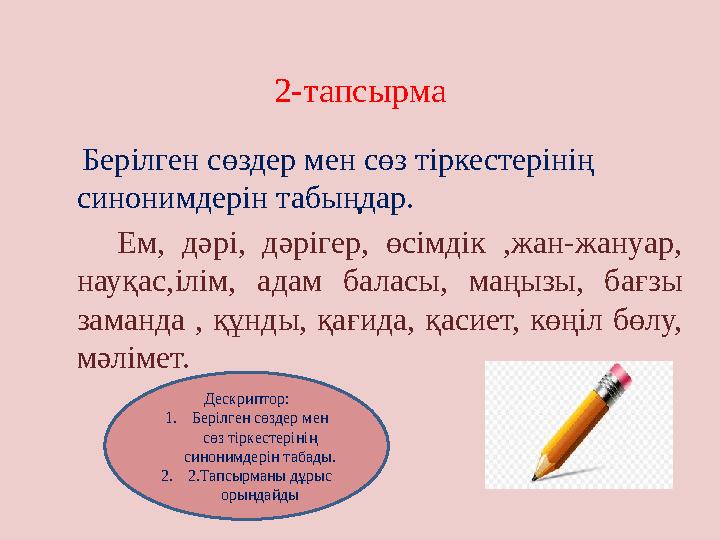 2-тапсырма

Берілген сөздер мен сөз тіркестерінің синонимдерін табыңдар.

Ем, дәрі, дәрігер, өсімдік ,жан-жануар, науқас,ілім, адам баласы, маңызы, бағзы заманда , құнды, қағида, қасиет, көңіл бөлу, мәлімет.

Дескриптор:
1. Берілген сөздер мен сөз тіркестерінің синонимдерін табады.
2. 2.Тапсырманы дұрыс орындайды